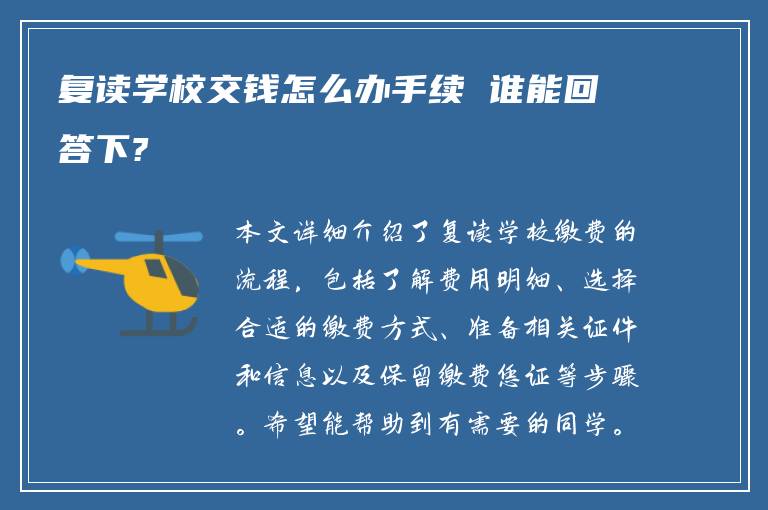 复读学校交钱怎么办手续 谁能回答下?

本文详细介绍了复读学校缴费的流程，包括了解费用明细、选择合适的缴费方式、准备相关证件和信息以及保留缴费凭证等步骤。希望能帮助到有需要的同学。